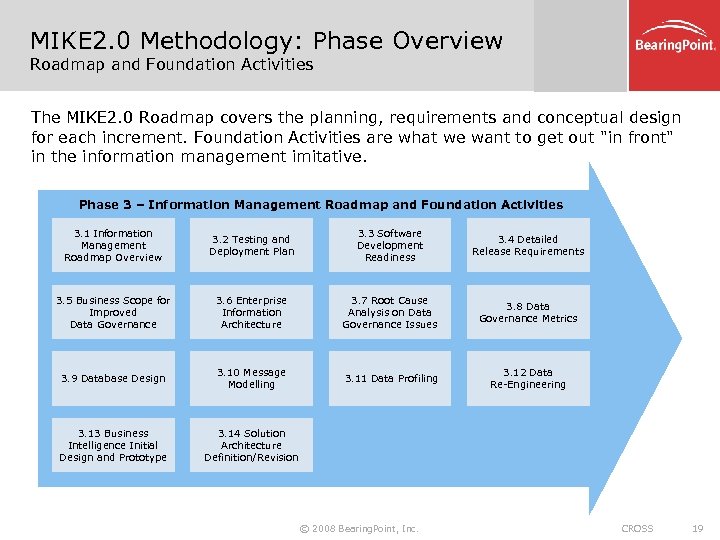 MIKE2.0 Methodology: Phase Overview
Roadmap and Foundation Activities

BearingPoint.

The MIKE2.0 Roadmap covers the planning, requirements and conceptual design for each increment. Foundation Activities are what we want to get out "in front" in the information management imitative.

Phase 3 – Information Management Roadmap and Foundation Activities

3.1 Information Management Roadmap Overview

3.2 Testing and Deployment Plan

3.3 Software Development Readiness

3.4 Detailed Release Requirements

3.5 Business Scope for Improved Data Governance

3.6 Enterprise Information Architecture

3.7 Root Cause Analysis on Data Governance Issues

3.8 Data Governance Metrics

3.9 Database Design

3.10 Message Modelling

3.11 Data Profiling

3.12 Data Re-Engineering

3.13 Business Intelligence Initial Design and Prototype

3.14 Solution Architecture Definition/Revision

© 2008 BearingPoint, Inc.

CROSS

19